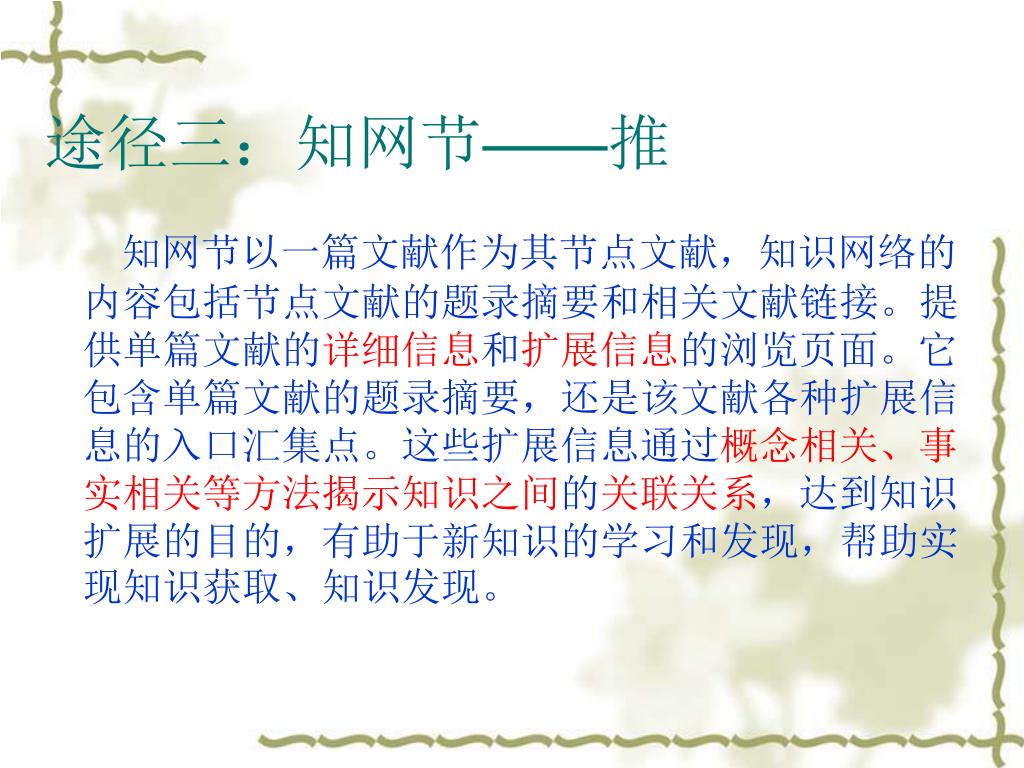 途径三：知网节——推

知网节以一篇文献作为其节点文献，知识网络的内容包括节点文献的题录摘要和相关文献链接。提供单篇文献的详细信息和扩展信息的浏览页面。它包含单篇文献的题录摘要，还是该文献各种扩展信息的入口汇集点。这些扩展信息通过概念相关、事实相关等方法揭示知识之间的关联关系，达到知识扩展的目的，有助于新知识的学习和发现，帮助实现知识获取、知识发现。